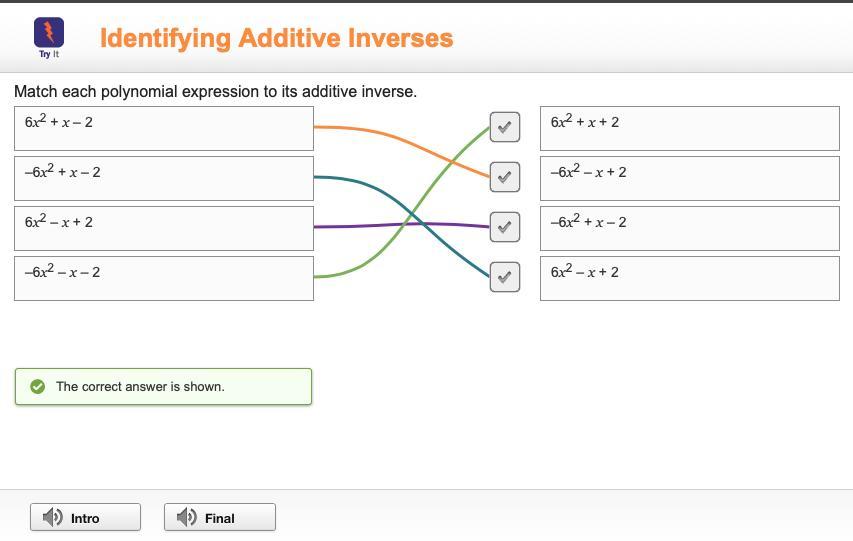 Try It

Identifying Additive Inverses

Match each polynomial expression to its additive inverse.

$6x^2 + x - 2$

$-6x^2 + x - 2$

$6x^2 - x + 2$

$-6x^2 - x - 2$

$6x^2 + x + 2$

$-6x^2 - x + 2$

$-6x^2 + x - 2$

$6x^2 - x + 2$

The correct answer is shown.

Intro

Final